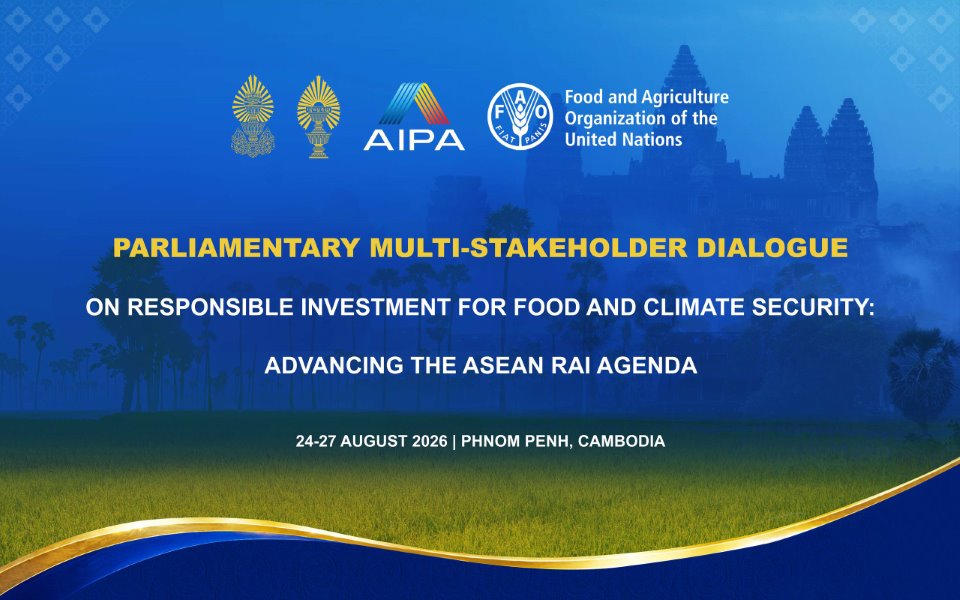 AIPA

FAO FIAT PANIS

Food and Agriculture Organization of the United Nations

PARLIAMENTARY MULTI-STAKEHOLDER DIALOGUE

ON RESPONSIBLE INVESTMENT FOR FOOD AND CLIMATE SECURITY:

ADVANCING THE ASEAN RAI AGENDA

24-27 AUGUST 2026 | PHNOM PENH, CAMBODIA